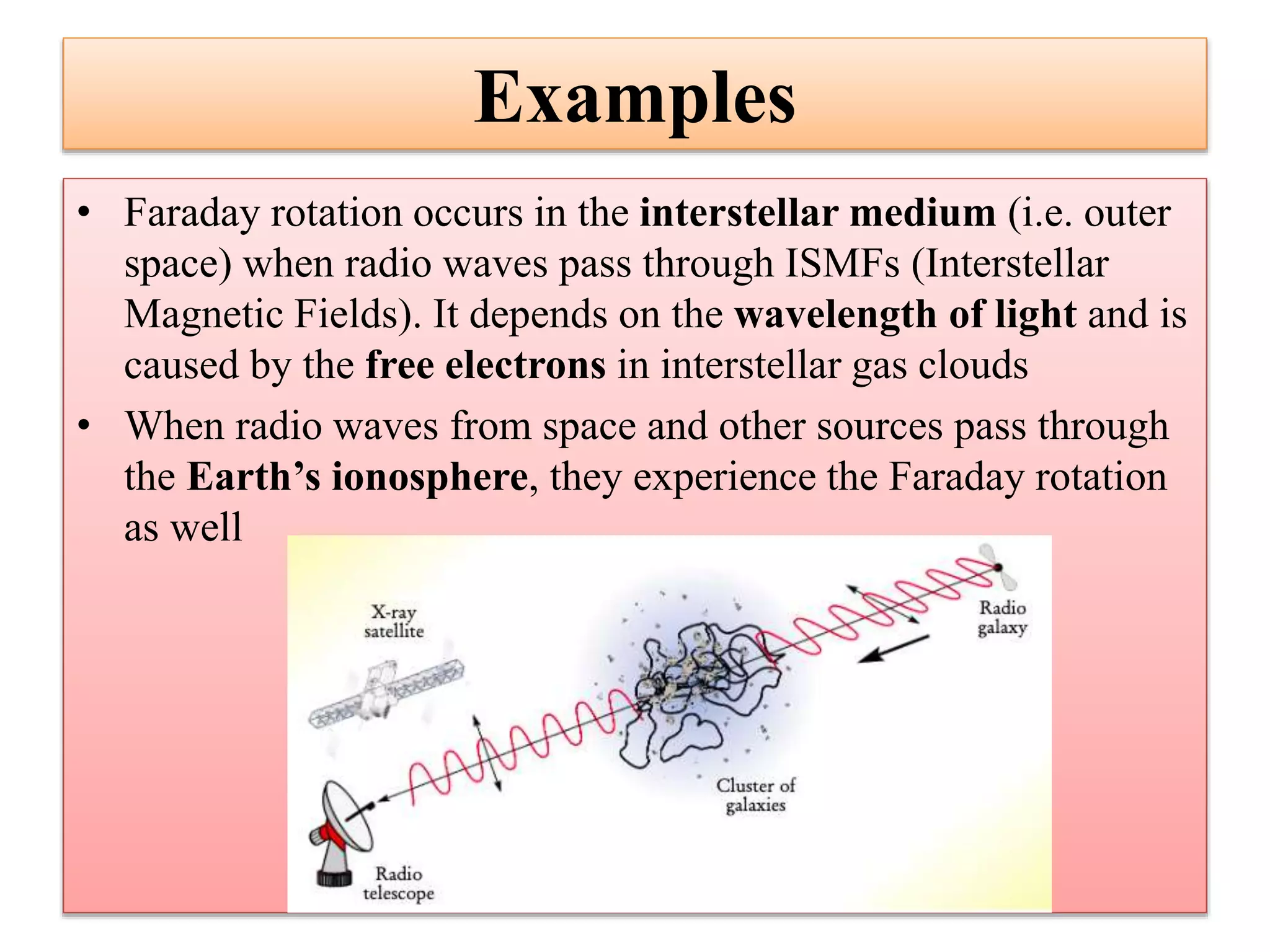 Examples

• Faraday rotation occurs in the interstellar medium (i.e. outer space) when radio waves pass through ISMFs (Interstellar Magnetic Fields). It depends on the wavelength of light and is caused by the free electrons in interstellar gas clouds

• When radio waves from space and other sources pass through the Earth's ionosphere, they experience the Faraday rotation as well

X-ray satellite

Radio galaxy

Cluster of galaxies

Radio telescope